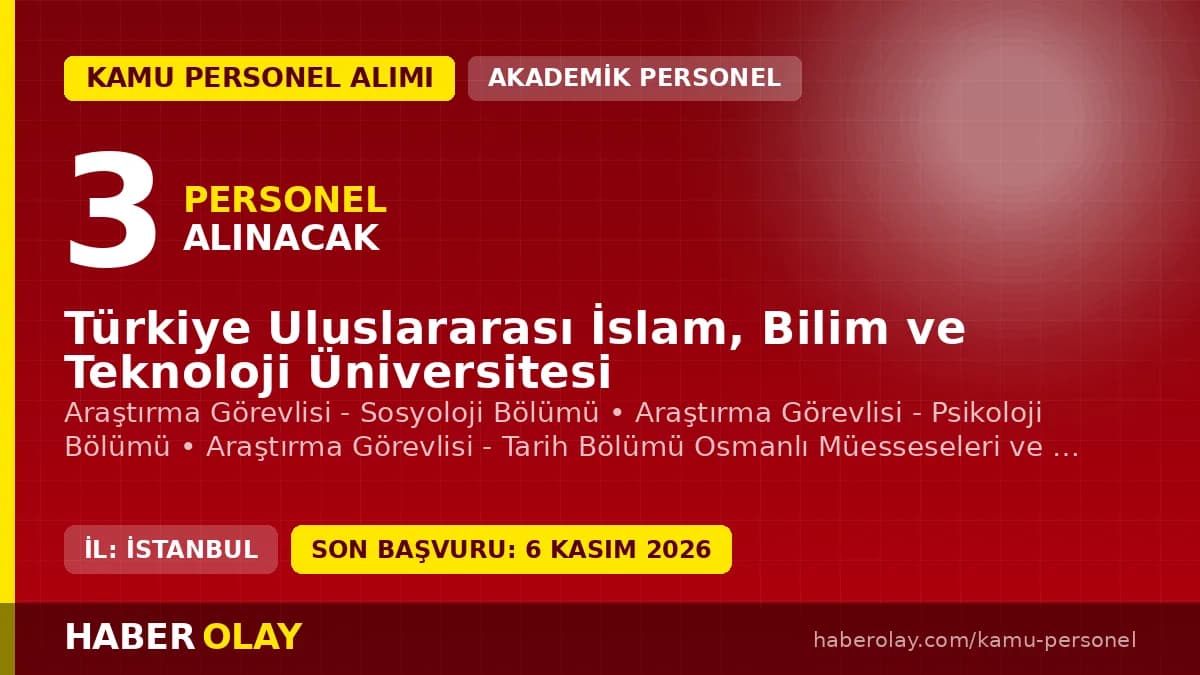 KAMU PERSONEL ALIMI
AKADEMİK PERSONEL

3
PERSONEL
ALINACAK

Türkiye Uluslararası İslam, Bilim ve Teknoloji Üniversitesi

Araştırma Görevlisi - Sosyoloji Bölümü • Araştırma Görevlisi - Psikoloji Bölümü • Araştırma Görevlisi - Tarih Bölümü Osmanlı Müesseseleri ve …

İL: İSTANBUL
SON BAŞVURU: 6 KASIM 2026

HABER OLAY
haberolay.com/kamu-personel